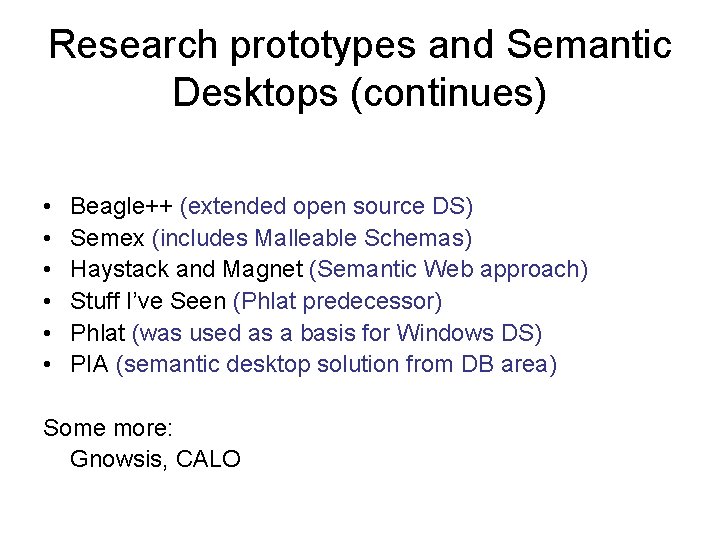 Research prototypes and Semantic Desktops (continues)

• Beagle++ (extended open source DS)
• Semex (includes Malleable Schemas)
• Haystack and Magnet (Semantic Web approach)
• Stuff I've Seen (Phlat predecessor)
• Phlat (was used as a basis for Windows DS)
• PIA (semantic desktop solution from DB area)

Some more:
Gnowsis, CALO